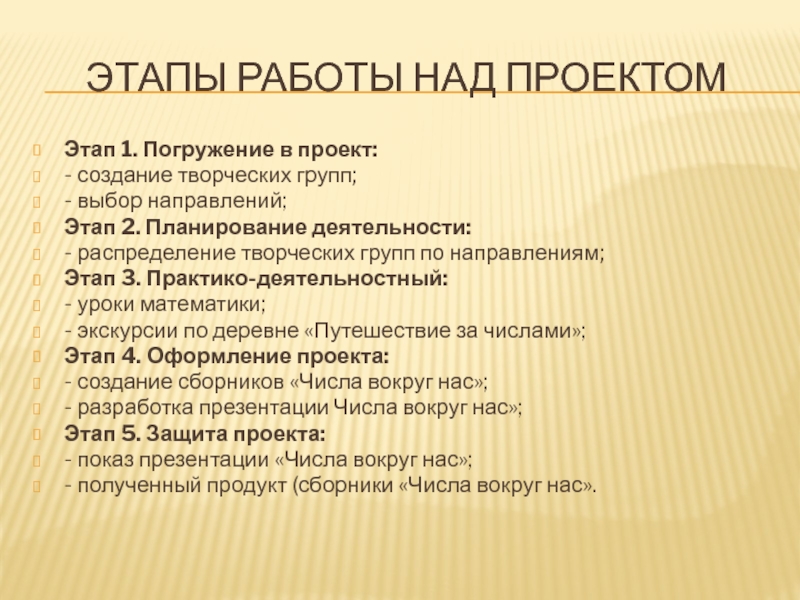 ЭТАПЫ РАБОТЫ НАД ПРОЕКТОМ

Этап 1. Погружение в проект:
- создание творческих групп;
- выбор направлений;
Этап 2. Планирование деятельности:
- распределение творческих групп по направлениям;
Этап 3. Практико-деятельностный:
- уроки математики;
- экскурсии по деревне «Путешествие за числами»;
Этап 4. Оформление проекта:
- создание сборников «Числа вокруг нас»;
- разработка презентации Числа вокруг нас»;
Этап 5. Защита проекта:
- показ презентации «Числа вокруг нас»;
- полученный продукт (сборники «Числа вокруг нас».